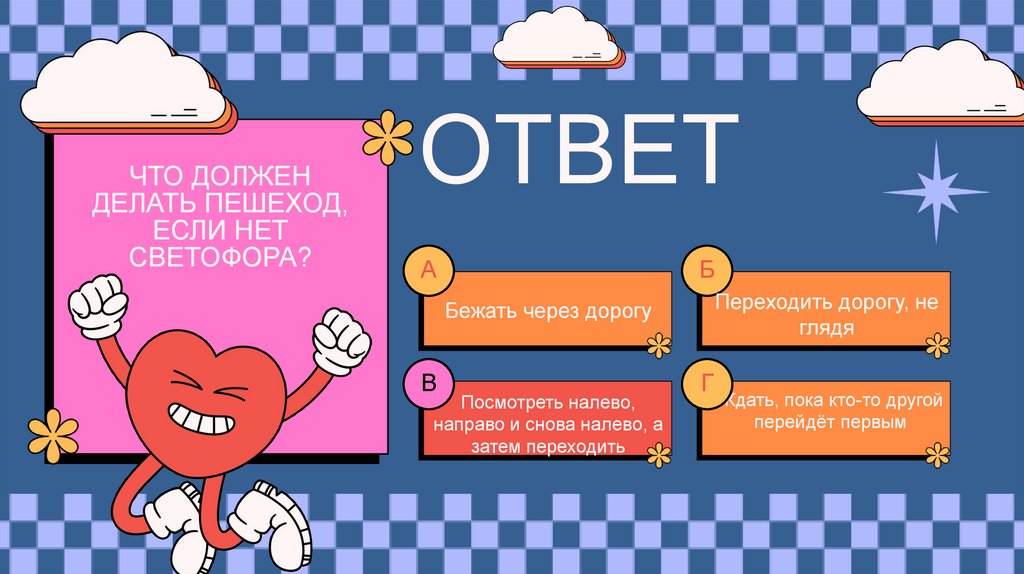 ЧТО ДОЛЖЕН ДЕЛАТЬ ПЕШЕХОД, ЕСЛИ НЕТ СВЕТОФОРА?

ОТВЕТ

А
Бежать через дорогу

Б
Переходить дорогу, не глядя

В
Посмотреть налево, направо и снова налево, а затем переходить

Г
Ждать, пока кто-то другой перейдёт первым